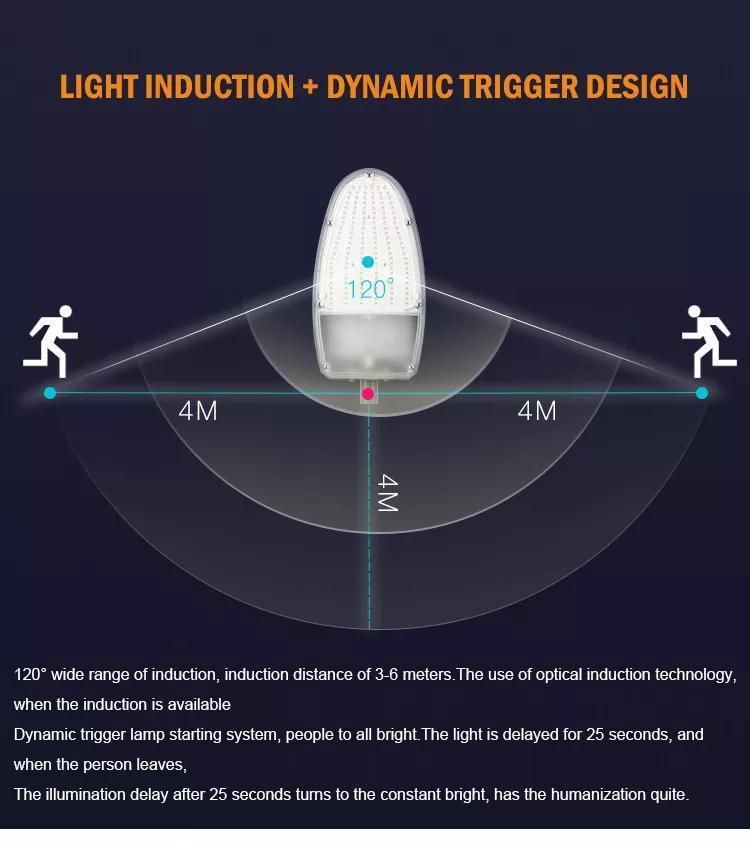 LIGHT INDUCTION + DYNAMIC TRIGGER DESIGN

120°

4M

4M

4M

120° wide range of induction, induction distance of 3-6 meters.The use of optical induction technology, when the induction is available

Dynamic trigger lamp starting system, people to all bright.The light is delayed for 25 seconds, and when the person leaves,

The illumination delay after 25 seconds turns to the constant bright, has the humanization quite.